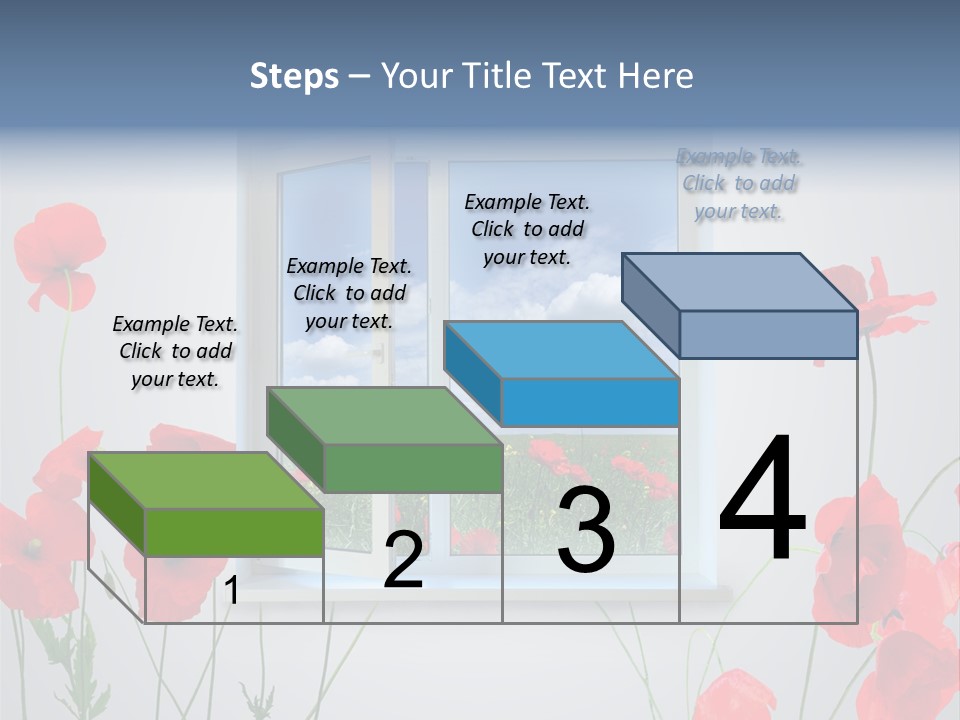 Steps – Your Title Text Here

Example Text. Click to add your text.

Example Text. Click to add your text.

Example Text. Click to add your text.

Example Text. Click to add your text.

1

2

3

4